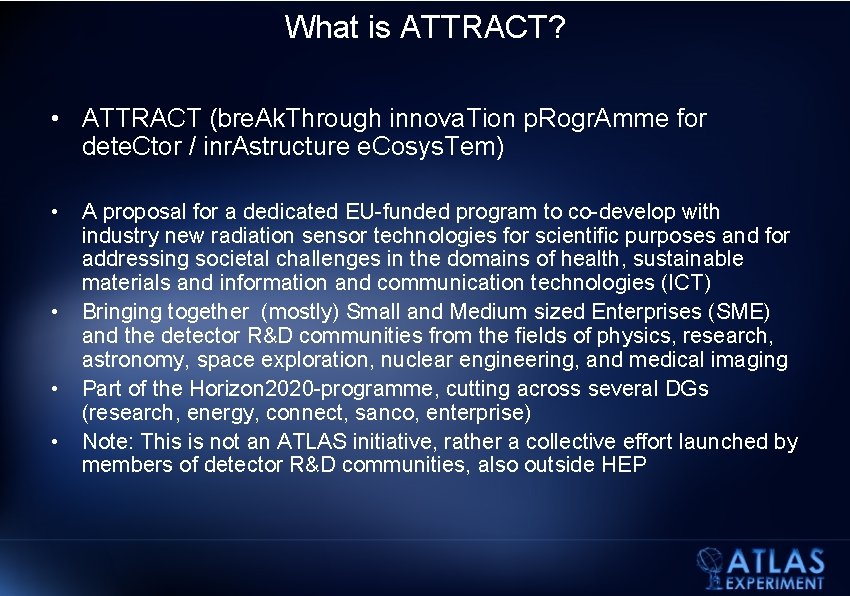 What is ATTRACT?

• ATTRACT (breAkThrough innovaTion pRogrAmme for deteCtor / inrAstructure eCosysTem)

• A proposal for a dedicated EU-funded program to co-develop with industry new radiation sensor technologies for scientific purposes and for addressing societal challenges in the domains of health, sustainable materials and information and communication technologies (ICT)
• Bringing together (mostly) Small and Medium sized Enterprises (SME) and the detector R&D communities from the fields of physics, research, astronomy, space exploration, nuclear engineering, and medical imaging
• Part of the Horizon2020-programme, cutting across several DGs (research, energy, connect, sanco, enterprise)
• Note: This is not an ATLAS initiative, rather a collective effort launched by members of detector R&D communities, also outside HEP

ATLAS EXPERIMENT